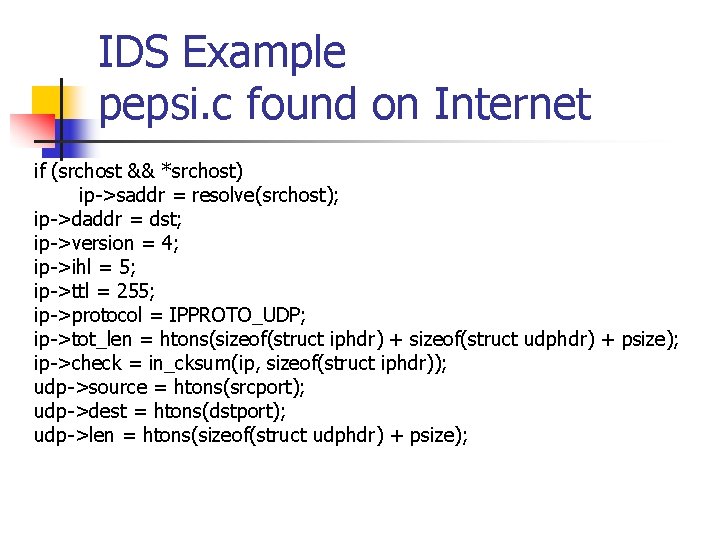 IDS Example
pepsi.c found on Internet

if (srchost && *srchost)
ip->saddr = resolve(srchost);
ip->daddr = dst;
ip->version = 4;
ip->ihl = 5;
ip->ttl = 255;
ip->protocol = IPPROTO_UDP;
ip->tot_len = htons(sizeof(struct iphdr) + sizeof(struct udphdr) + psize);
ip->check = in_cksum(ip, sizeof(struct iphdr));
udp->source = htons(srcport);
udp->dest = htons(dstport);
udp->len = htons(sizeof(struct udphdr) + psize);